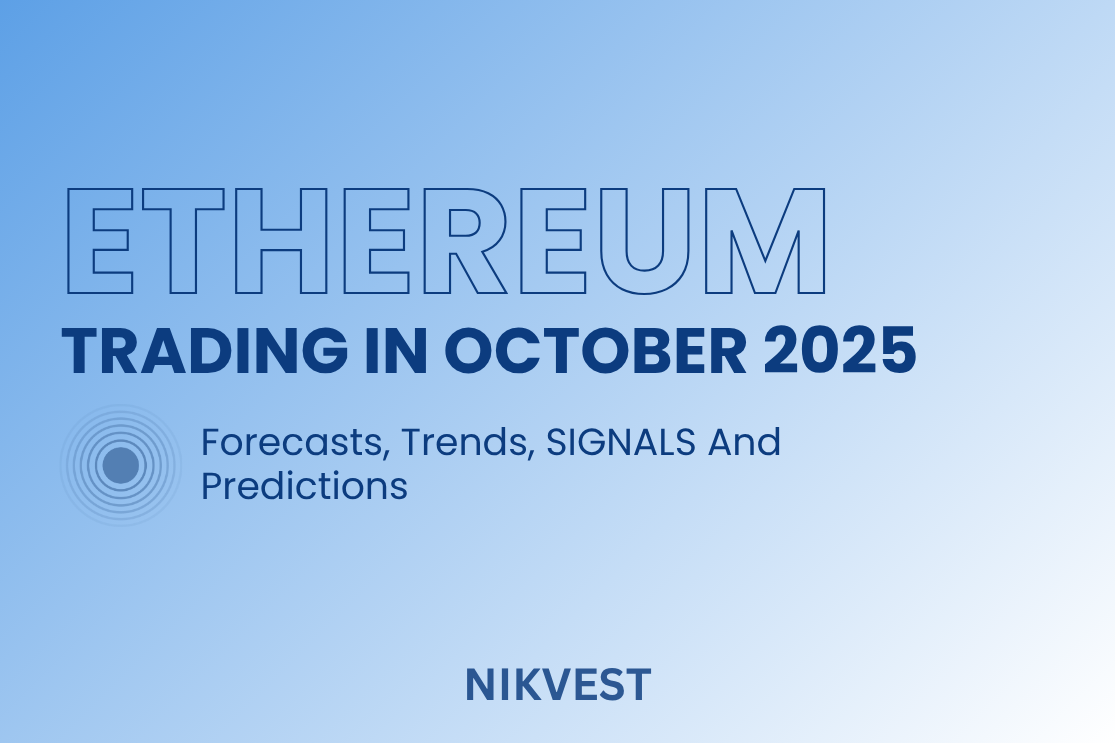 ETHEREUM
TRADING IN OCTOBER 2025

Forecasts, Trends, SIGNALS And Predictions

NIKVEST